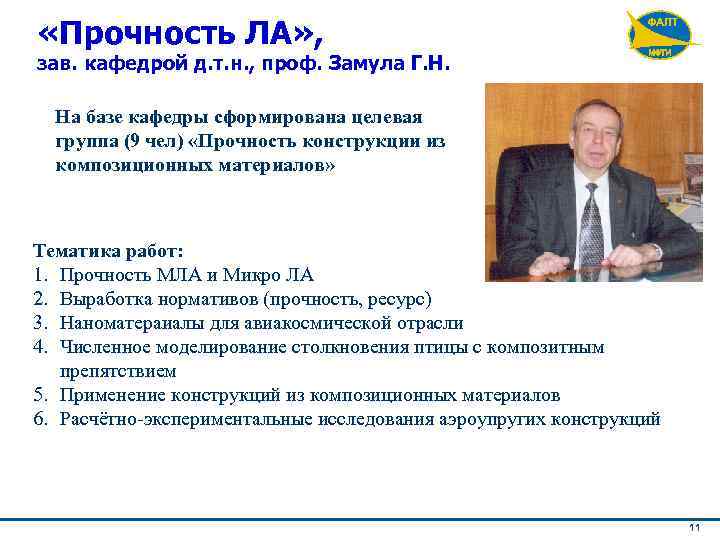 «Прочность ЛА»,
зав. кафедрой д.т.н., проф. Замула Г.Н.

ФАЛТ
МФТИ

На базе кафедры сформирована целевая группа (9 чел) «Прочность конструкции из композиционных материалов»

Тематика работ:
1. Прочность МЛА и Микро ЛА
2. Выработка нормативов (прочность, ресурс)
3. Наноматераиалы для авиакосмической отрасли
4. Численное моделирование столкновения птицы с композитным препятствием
5. Применение конструкций из композиционных материалов
6. Расчётно-экспериментальные исследования аэроупругих конструкций

11